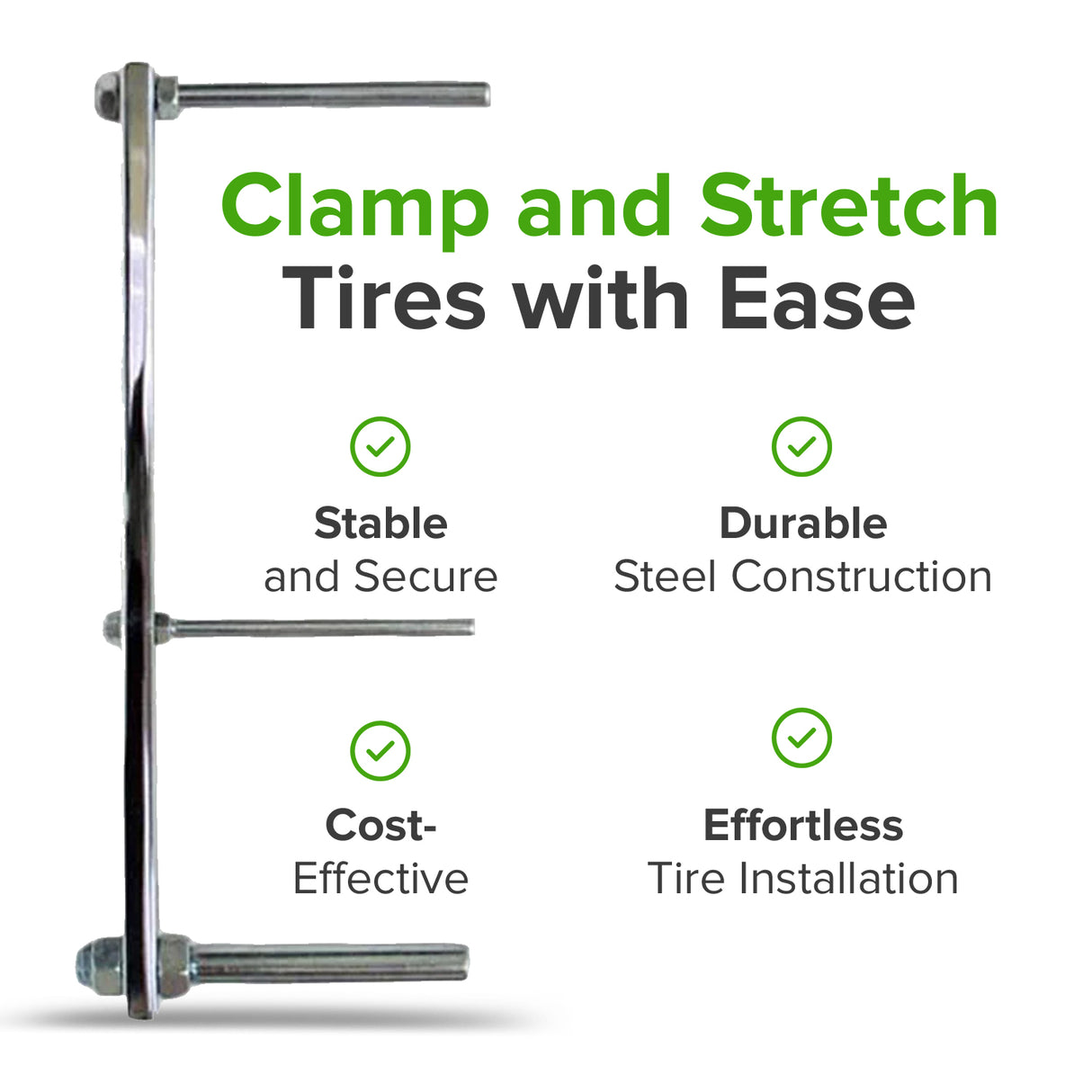 Clamp and Stretch
Tires with Ease

Stable
and Secure

Durable
Steel Construction

Cost-
Effective

Effortless
Tire Installation